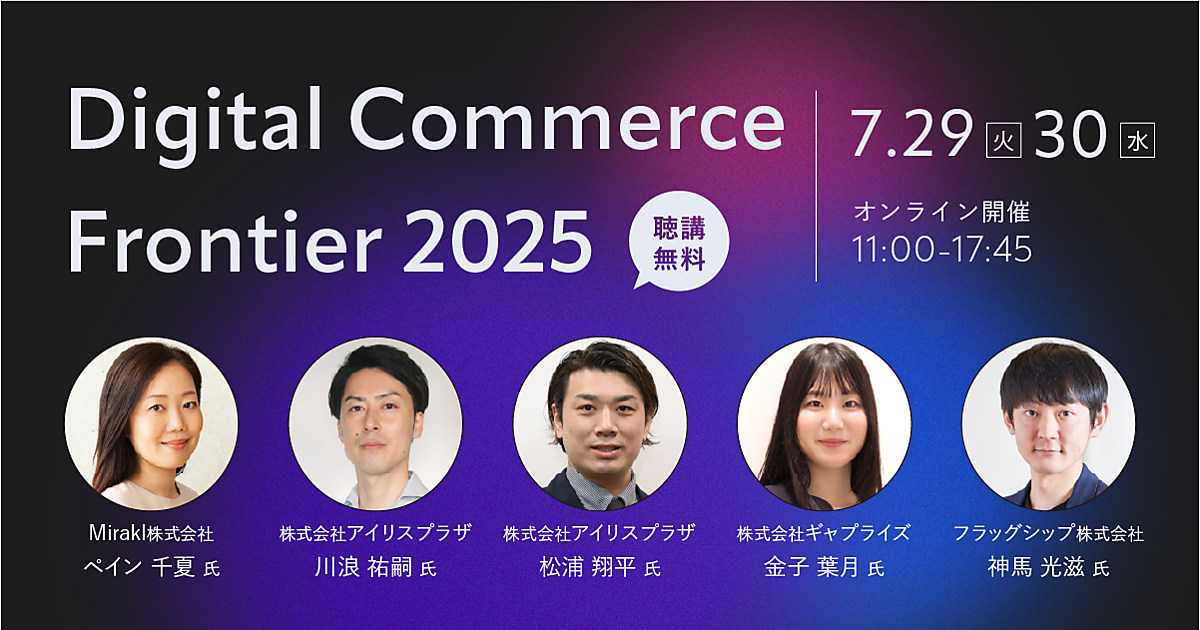 Digital Commerce Frontier 2025

聴講無料

7.29 火 30 水

オンライン開催
11:00-17:45

Mirakl株式会社
ペイン 千夏 氏

株式会社アイリスプラザ
川浪 祐嗣 氏

株式会社アイリスプラザ
松浦 翔平 氏

株式会社ギャプライズ
金子 葉月 氏

フラッグシップ株式会社
神馬 光滋 氏